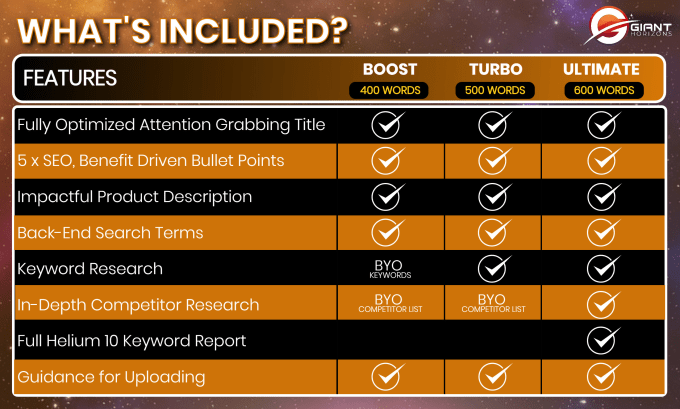 WHAT'S INCLUDED?

GIANT HORIZONS

| FEATURES | BOOST 400 WORDS | TURBO 500 WORDS | ULTIMATE 600 WORDS |
|---|---|---|---|
| Fully Optimized Attention Grabbing Title | ✓ | ✓ | ✓ |
| 5 x SEO, Benefit Driven Bullet Points | ✓ | ✓ | ✓ |
| Impactful Product Description | ✓ | ✓ | ✓ |
| Back-End Search Terms | ✓ | ✓ | ✓ |
| Keyword Research | BYO KEYWORDS | ✓ | ✓ |
| In-Depth Competitor Research | BYO COMPETITOR LIST | BYO COMPETITOR LIST | ✓ |
| Full Helium 10 Keyword Report | | | ✓ |
| Guidance for Uploading | ✓ | ✓ | ✓ |